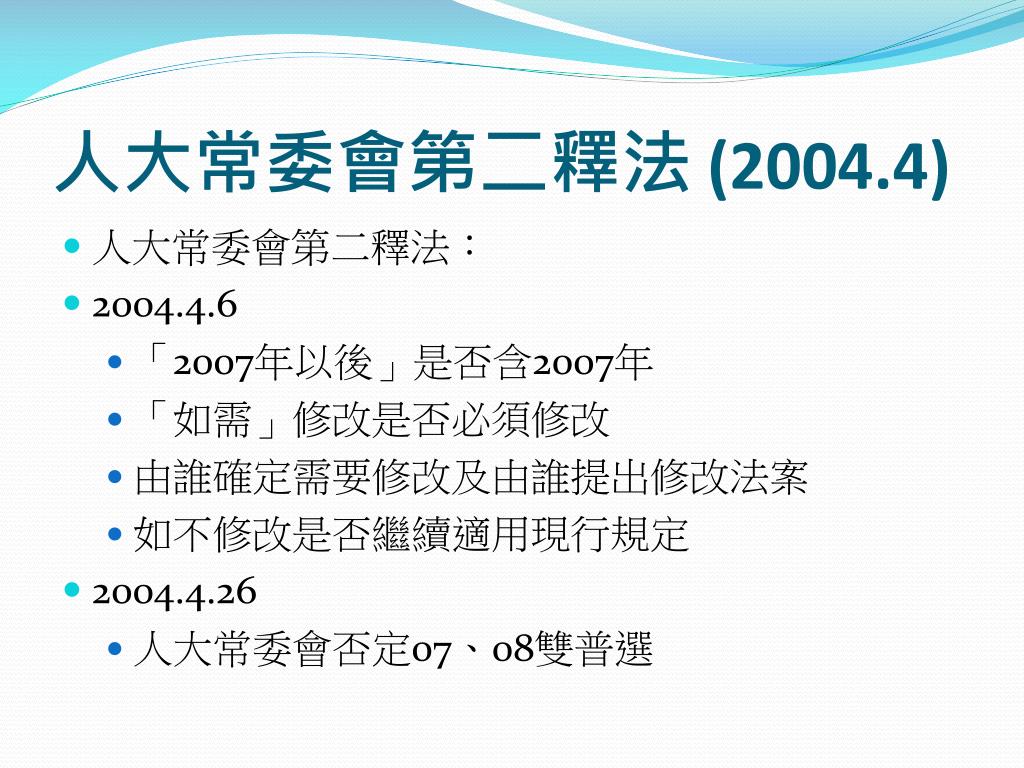 人大常委會第二釋法 (2004.4)

人大常委會第二釋法：

2004.4.6

「2007年以後」是否含2007年

「如需」修改是否必須修改

由誰確定需要修改及由誰提出修改法案

如不修改是否繼續適用現行規定

2004.4.26

人大常委會否定07、08雙普選